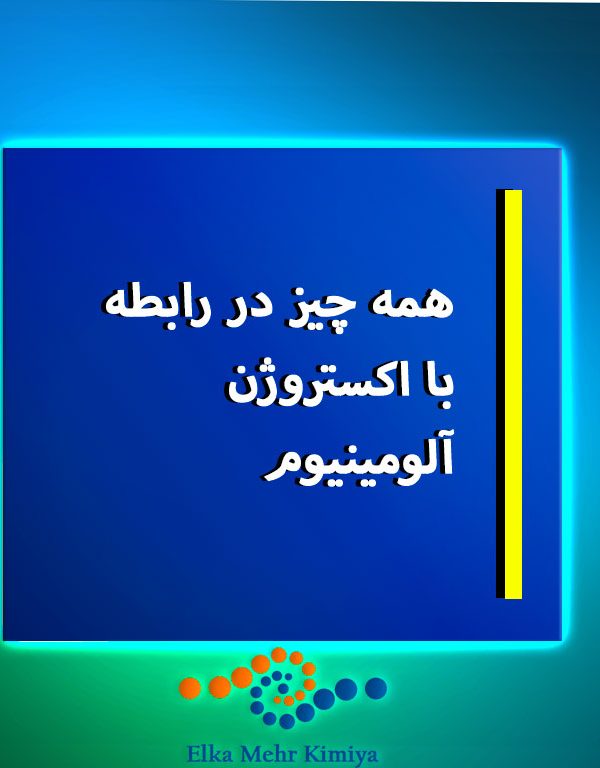 همه چیز در رابطه با اکستروژن آلومینیوم

Elka Mehr Kimiya